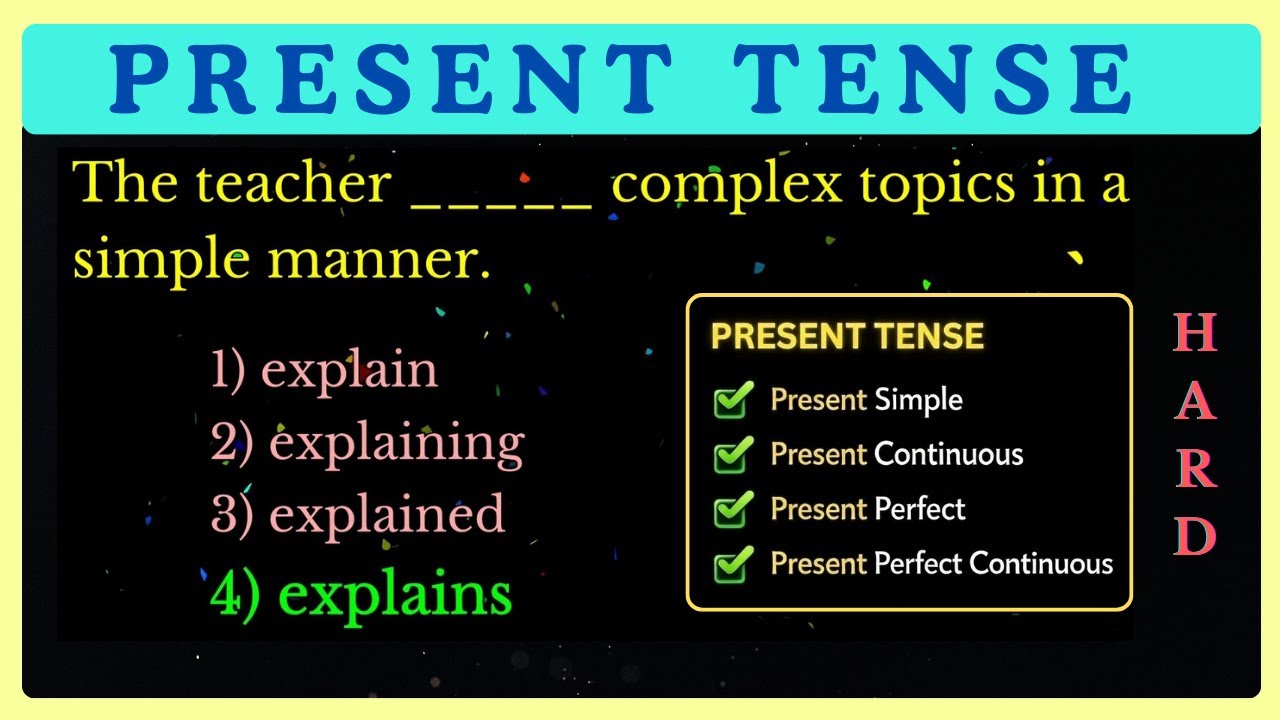 PRESENT TENSE

The teacher _____ complex topics in a simple manner.

1) explain
2) explaining
3) explained
4) explains

PRESENT TENSE
Present Simple
Present Continuous
Present Perfect
Present Perfect Continuous

HARD